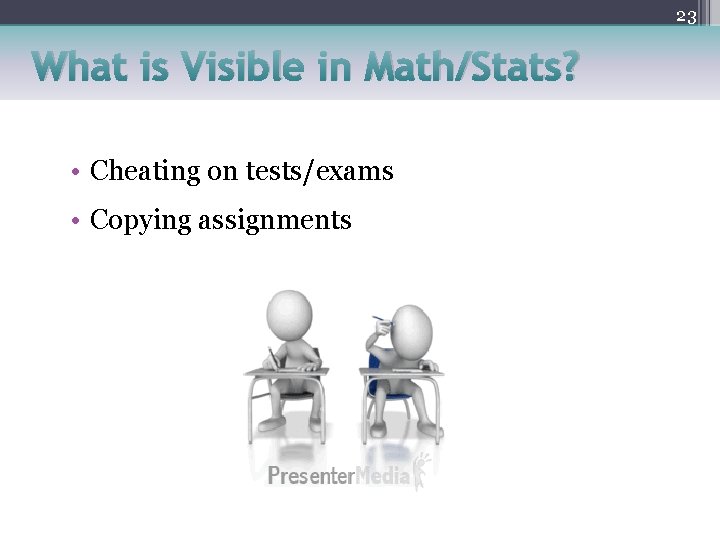 23

What is Visible in Math/Stats?

• Cheating on tests/exams
• Copying assignments

PresenterMedia